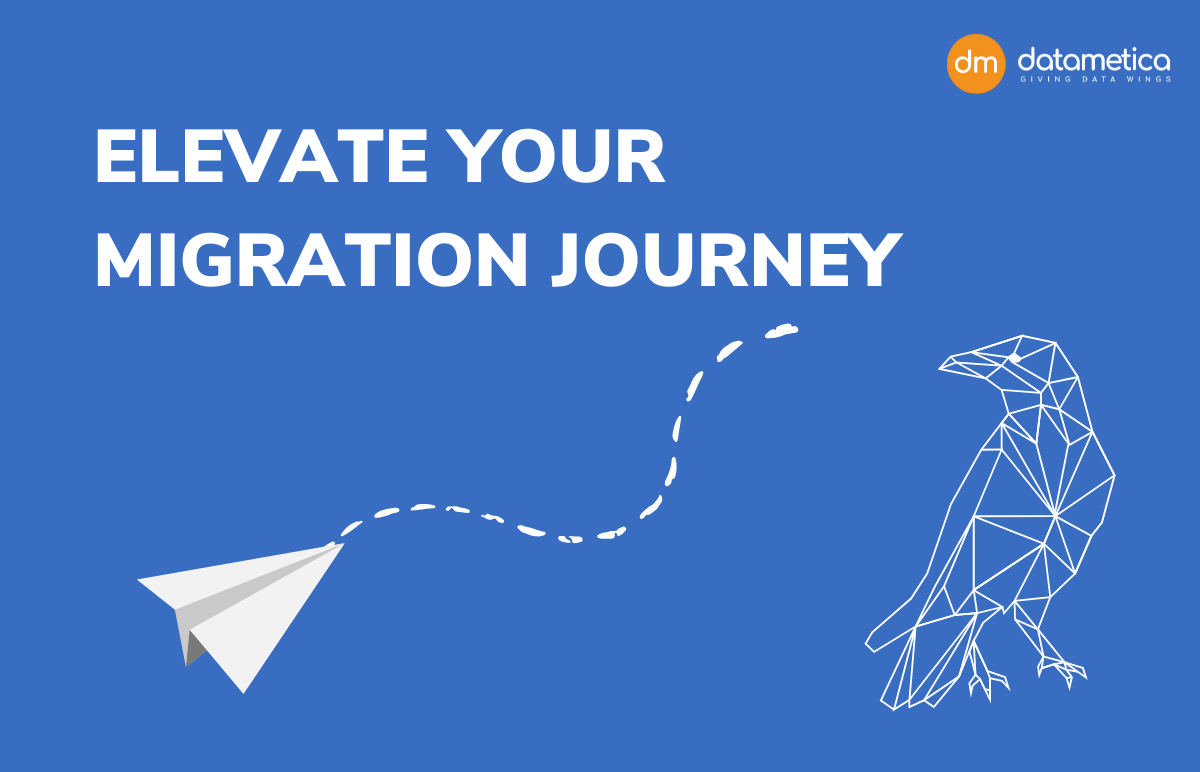 dm datametica
GIVING DATA WINGS

ELEVATE YOUR MIGRATION JOURNEY